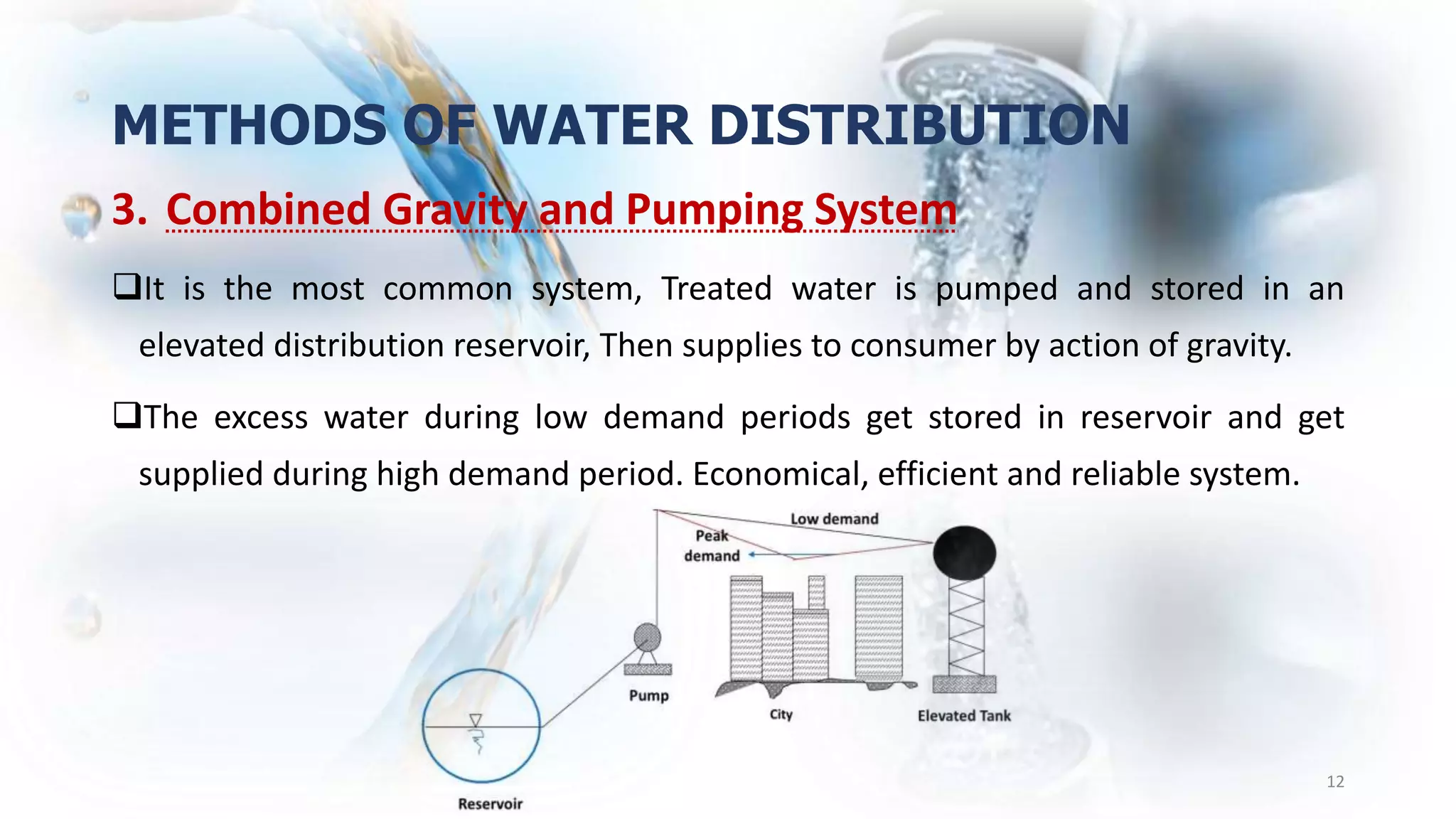 METHODS OF WATER DISTRIBUTION

3. Combined Gravity and Pumping System

❑It is the most common system, Treated water is pumped and stored in an elevated distribution reservoir, Then supplies to consumer by action of gravity.

❑The excess water during low demand periods get stored in reservoir and get supplied during high demand period. Economical, efficient and reliable system.

Low demand
Peak demand
Pump
City
Elevated Tank
Reservoir

12